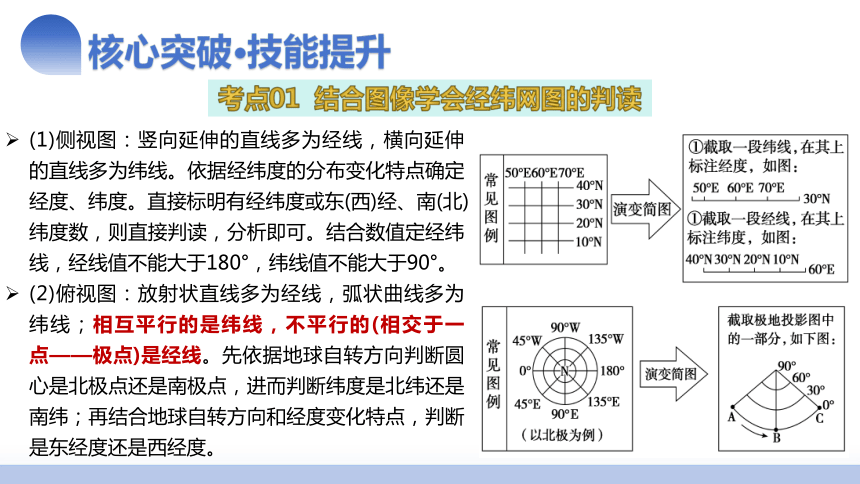 核心突破•技能提升

考点01 结合图像学会经纬网图的判读

➢ (1)侧视图：竖向延伸的直线多为经线，横向延伸的直线多为纬线。依据经纬度的分布变化特点确定经度、纬度。直接标明有经纬度或东(西)经、南(北)纬度数，则直接判读，分析即可。结合数值定经纬线，经线值不能大于180°，纬线值不能大于90°。

➢ (2)俯视图：放射状直线多为经线，弧状曲线多为纬线；相互平行的是纬线，不平行的(相交于一点——极点)是经线。先依据地球自转方向判断圆心是北极点还是南极点，进而判断纬度是北纬还是南纬；再结合地球自转方向和经度变化特点，判断是东经度还是西经度。

常见图例

50°E 60°E 70°E
40°N
30°N
20°N
10°N

演变简图

①截取一段纬线，在其上标注经度，如图：
50°E 60°E 70°E
30°N
①截取一段经线，在其上标注纬度，如图：
40°N 30°N 20°N 10°N
60°E

常见图例

90°W
45°W 135°W
0° N 180°
45°E 135°E
90°E
（以北极为例）

演变简图

截取极地投影图中的一部分，如下图：
90°
60°
30°
0°
A B C